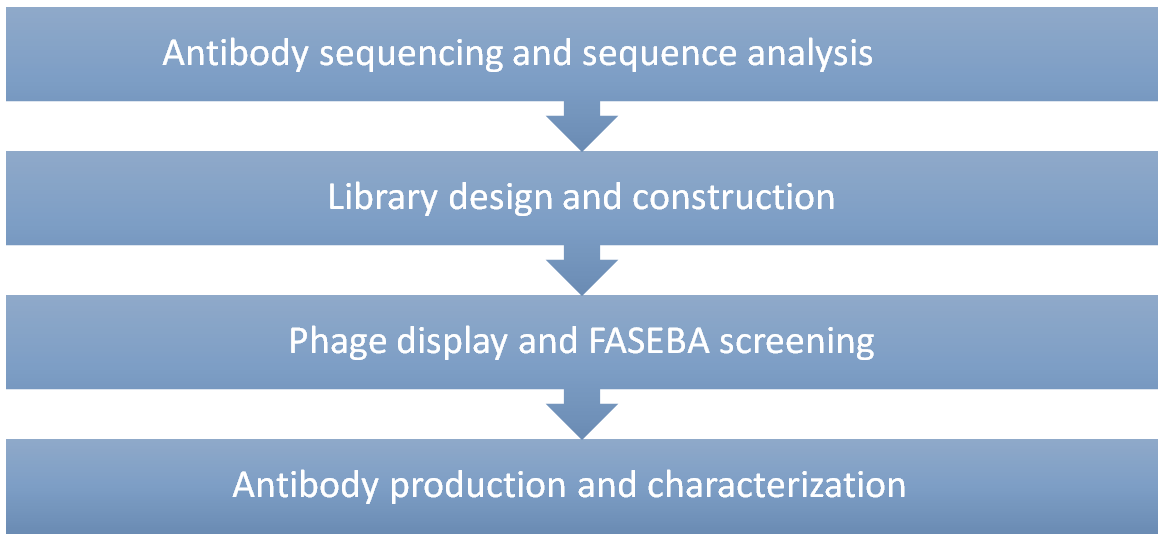 Antibody sequencing and sequence analysis

Library design and construction

Phage display and FASEBA screening

Antibody production and characterization